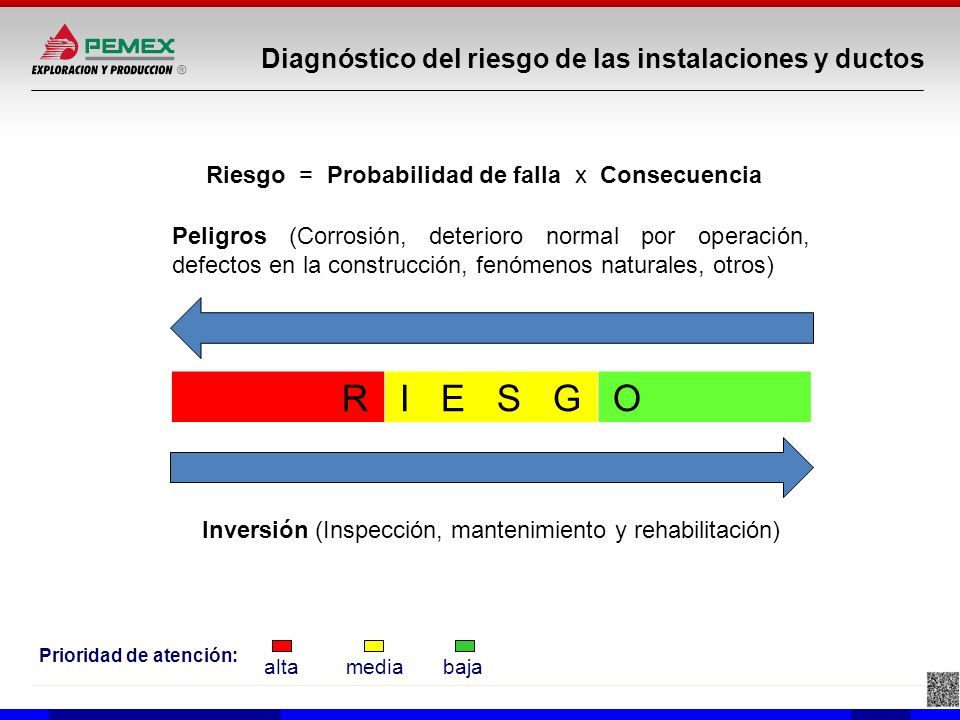 PEMEX
EXPLORACION Y PRODUCCION ®

Diagnóstico del riesgo de las instalaciones y ductos

Riesgo = Probabilidad de falla x Consecuencia

Peligros (Corrosión, deterioro normal por operación, defectos en la construcción, fenómenos naturales, otros)

R I E S G O

Inversión (Inspección, mantenimiento y rehabilitación)

Prioridad de atención: alta media baja